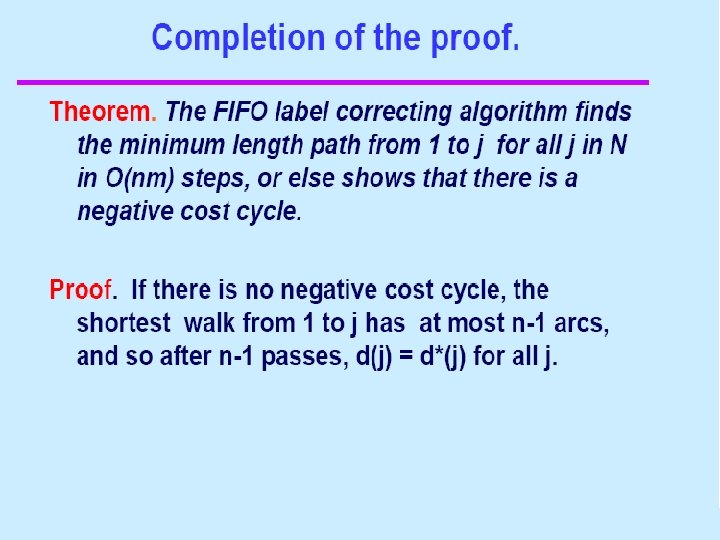 Completion of the proof.

Theorem. The FIFO label correcting algorithm finds the minimum length path from 1 to j for all j in N in O(nm) steps, or else shows that there is a negative cost cycle.

Proof. If there is no negative cost cycle, the shortest walk from 1 to j has at most n-1 arcs, and so after n-1 passes, d(j) = d*(j) for all j.